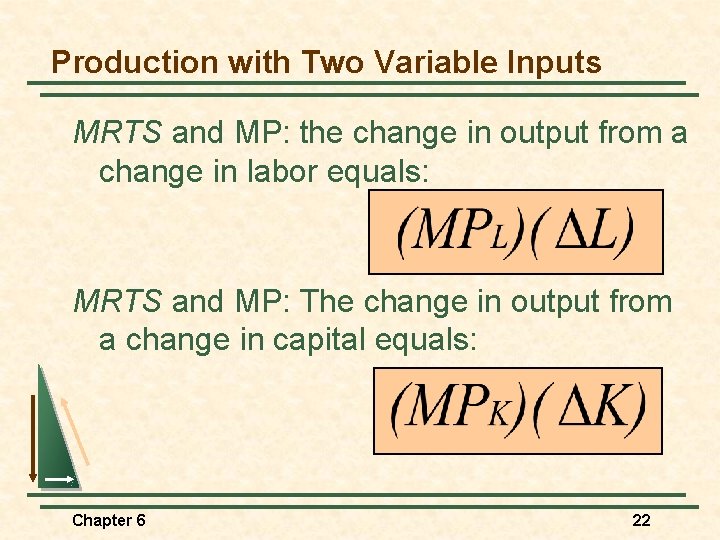 Production with Two Variable Inputs

MRTS and MP: the change in output from a change in labor equals:

$(MP_L)(\Delta L)$

MRTS and MP: The change in output from a change in capital equals:

$(MP_K)(\Delta K)$

Chapter 6

22